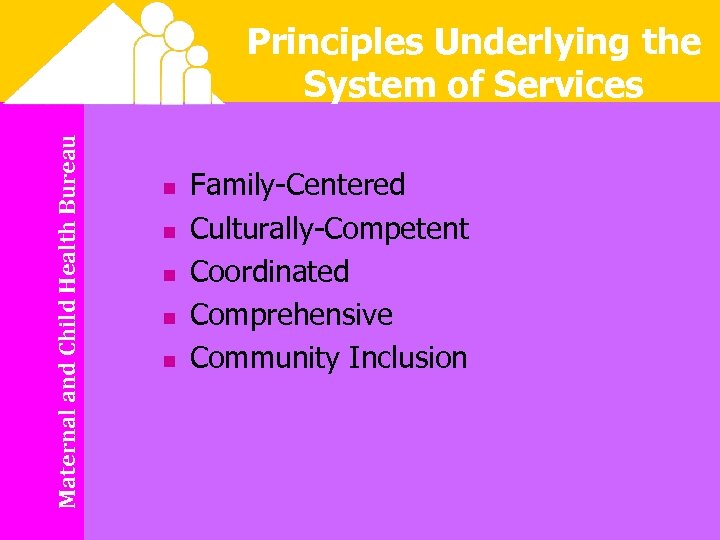 Principles Underlying the System of Services

Maternal and Child Health Bureau

- Family-Centered
- Culturally-Competent
- Coordinated
- Comprehensive
- Community Inclusion